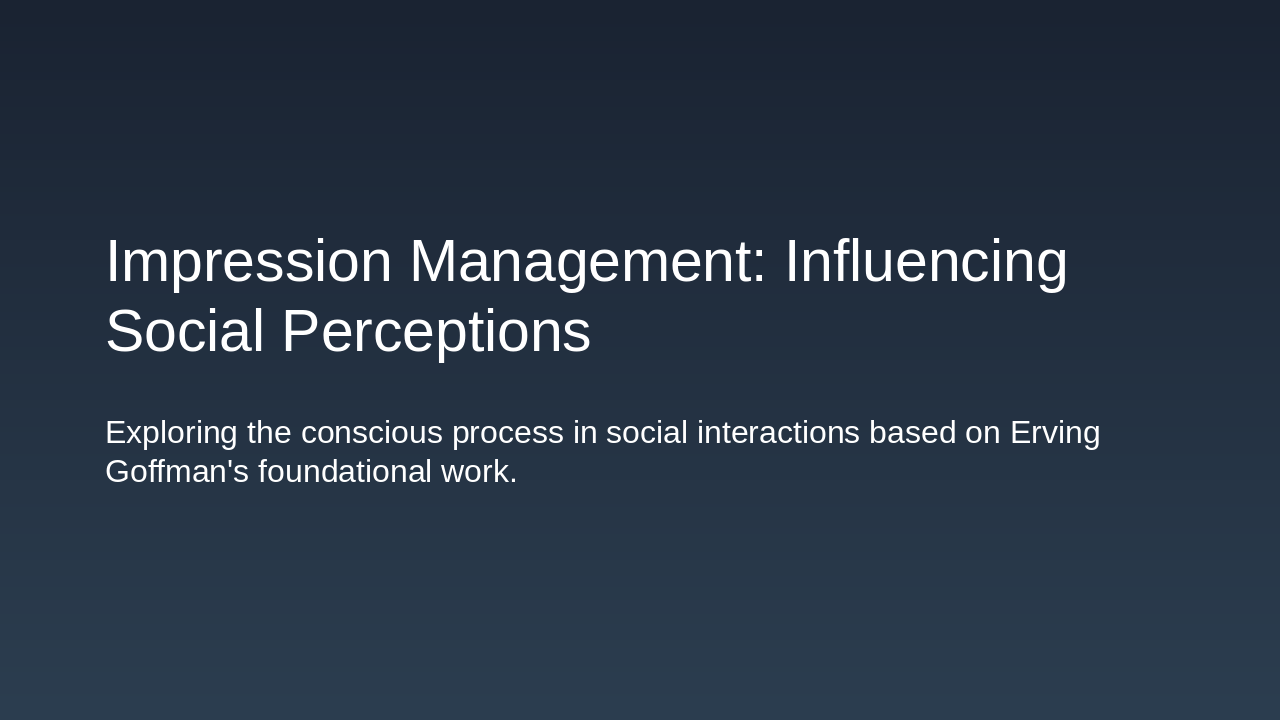 Impression Management: Influencing Social Perceptions

Exploring the conscious process in social interactions based on Erving Goffman's foundational work.